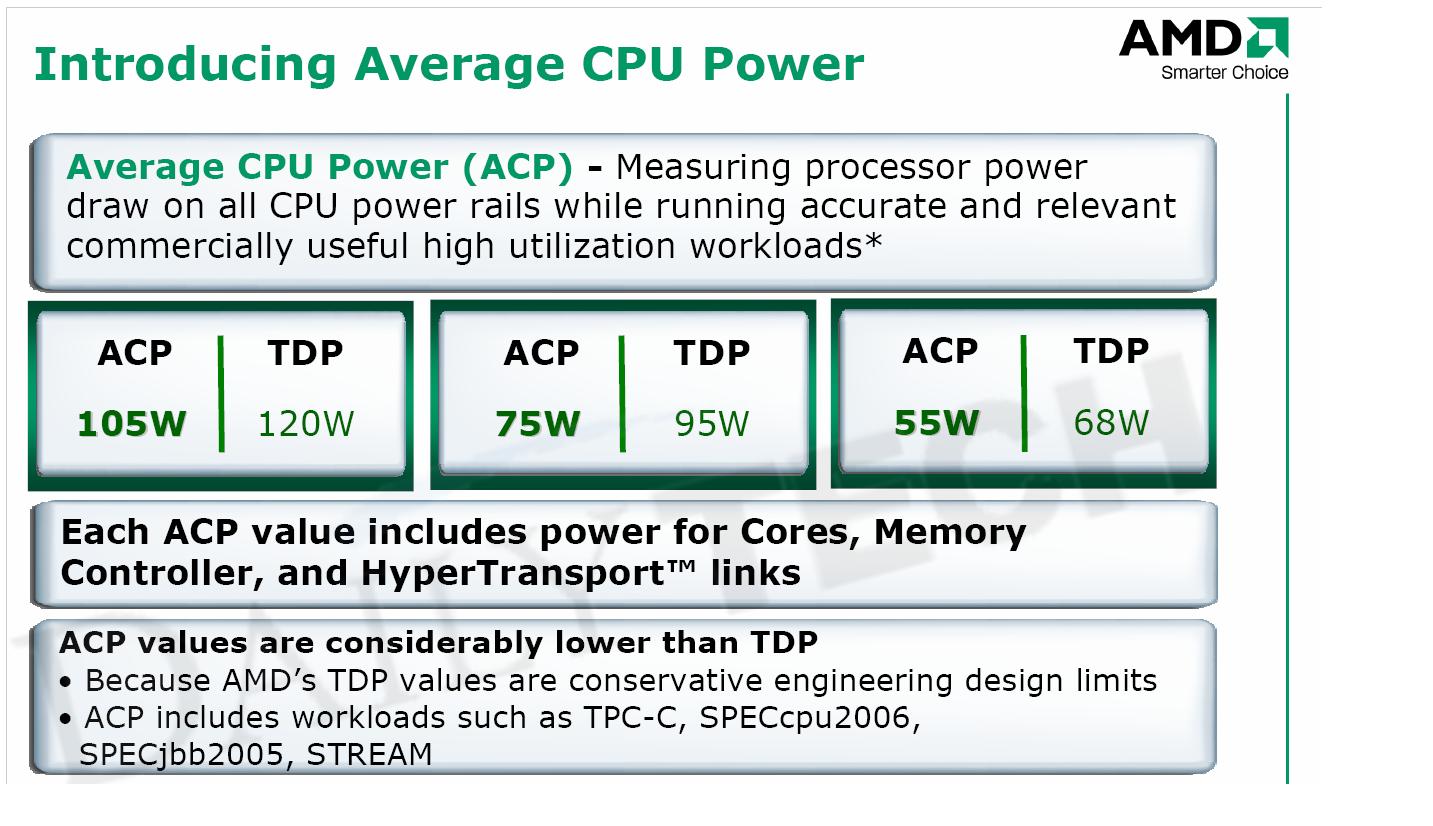 Introducing Average CPU Power

AMD
Smarter Choice

Average CPU Power (ACP) - Measuring processor power draw on all CPU power rails while running accurate and relevant commercially useful high utilization workloads*

| ACP | TDP |
|---|---|
| 105W | 120W |

| ACP | TDP |
|---|---|
| 75W | 95W |

| ACP | TDP |
|---|---|
| 55W | 68W |

Each ACP value includes power for Cores, Memory Controller, and HyperTransport™ links

ACP values are considerably lower than TDP
• Because AMD's TDP values are conservative engineering design limits
• ACP includes workloads such as TPC-C, SPECcpu2006, SPECjbb2005, STREAM

DAILYTECH